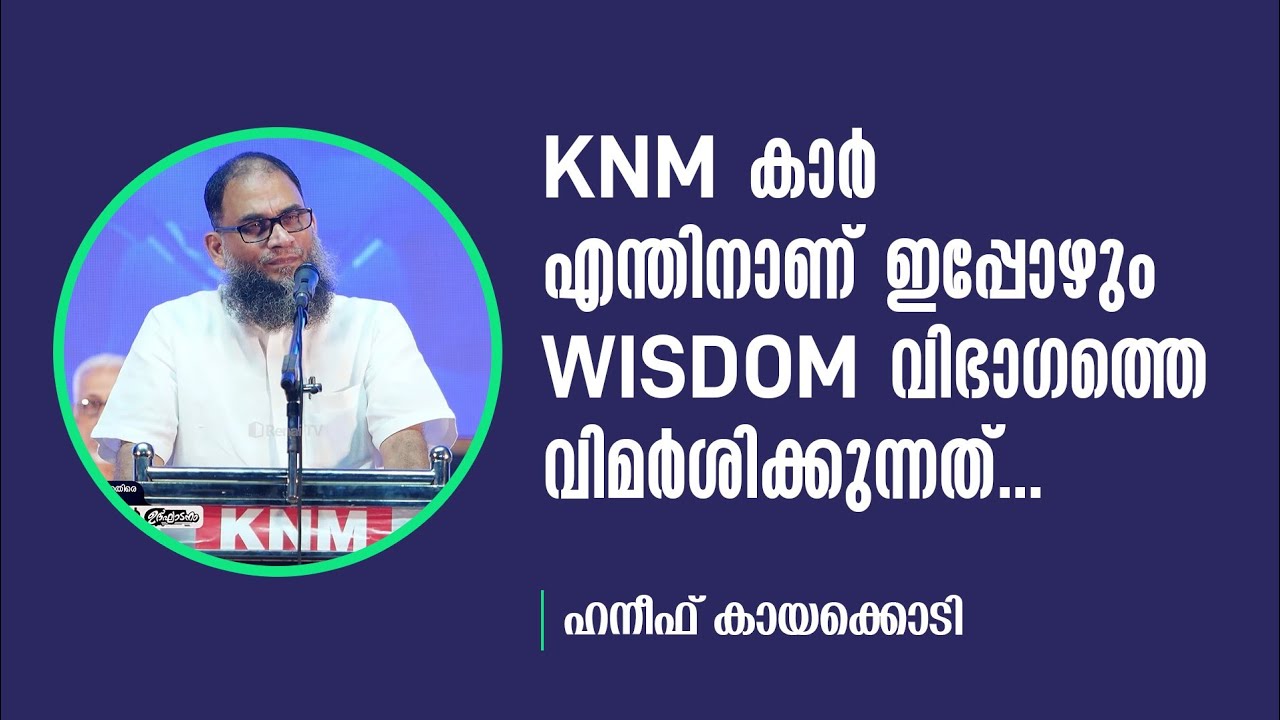 KNM കാർ എന്തിനാണ് ഇപ്പോഴും WISDOM വിഭാഗത്തെ വിമർശിക്കുന്നത്...

ഹനീഫ് കായക്കൊടി

KNM